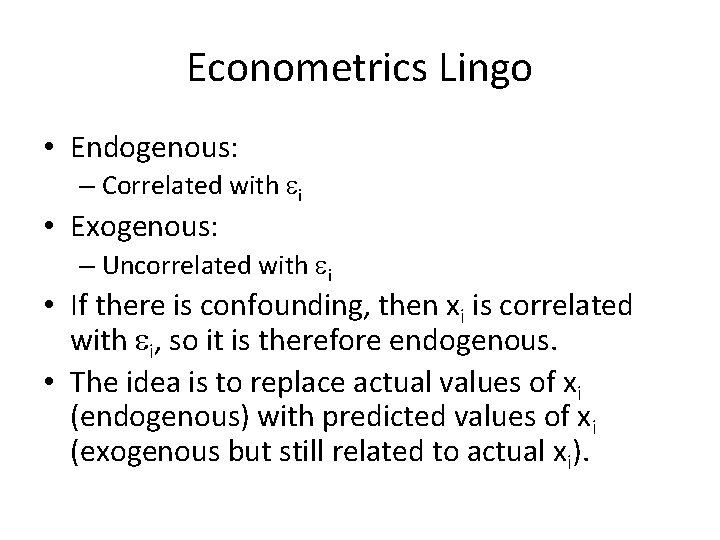 Econometrics Lingo

• Endogenous:
– Correlated with $\varepsilon_i$

• Exogenous:
– Uncorrelated with $\varepsilon_i$

• If there is confounding, then $x_i$ is correlated with $\varepsilon_i$, so it is therefore endogenous.

• The idea is to replace actual values of $x_i$ (endogenous) with predicted values of $x_i$ (exogenous but still related to actual $x_i$).